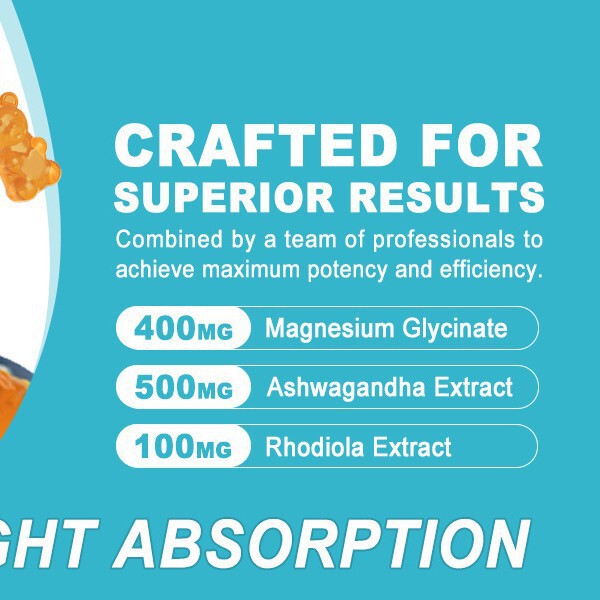 CRAFTED FOR SUPERIOR RESULTS

Combined by a team of professionals to achieve maximum potency and efficiency.

400MG Magnesium Glycinate

500MG Ashwagandha Extract

100MG Rhodiola Extract

GHT ABSORPTION